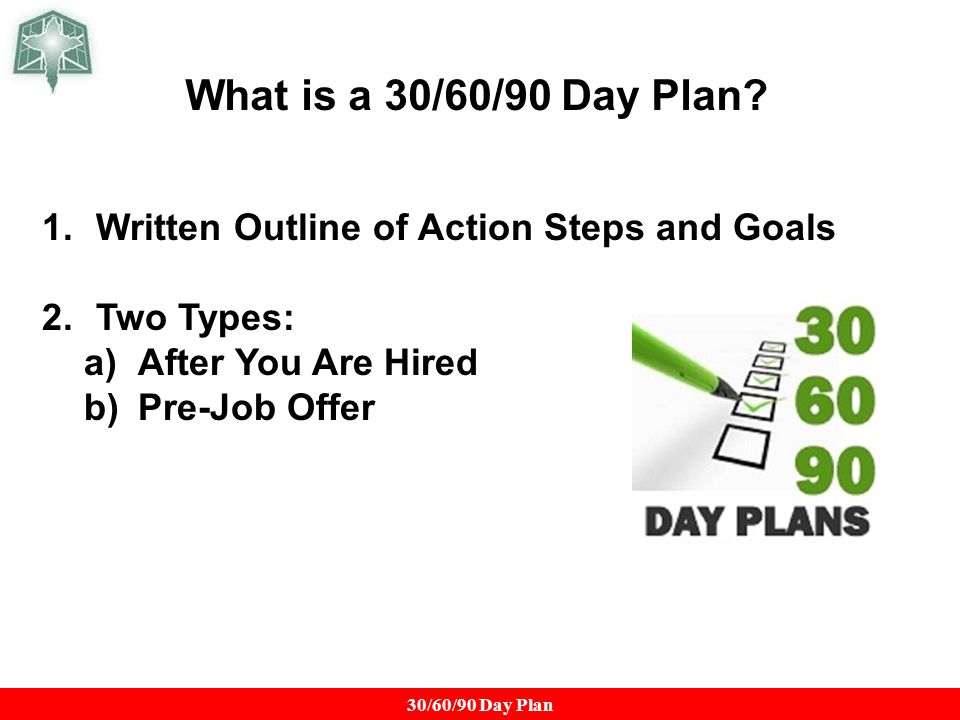 What is a 30/60/90 Day Plan?

1. Written Outline of Action Steps and Goals

2. Two Types:
a) After You Are Hired
b) Pre-Job Offer

30
60
90
DAY PLANS

30/60/90 Day Plan